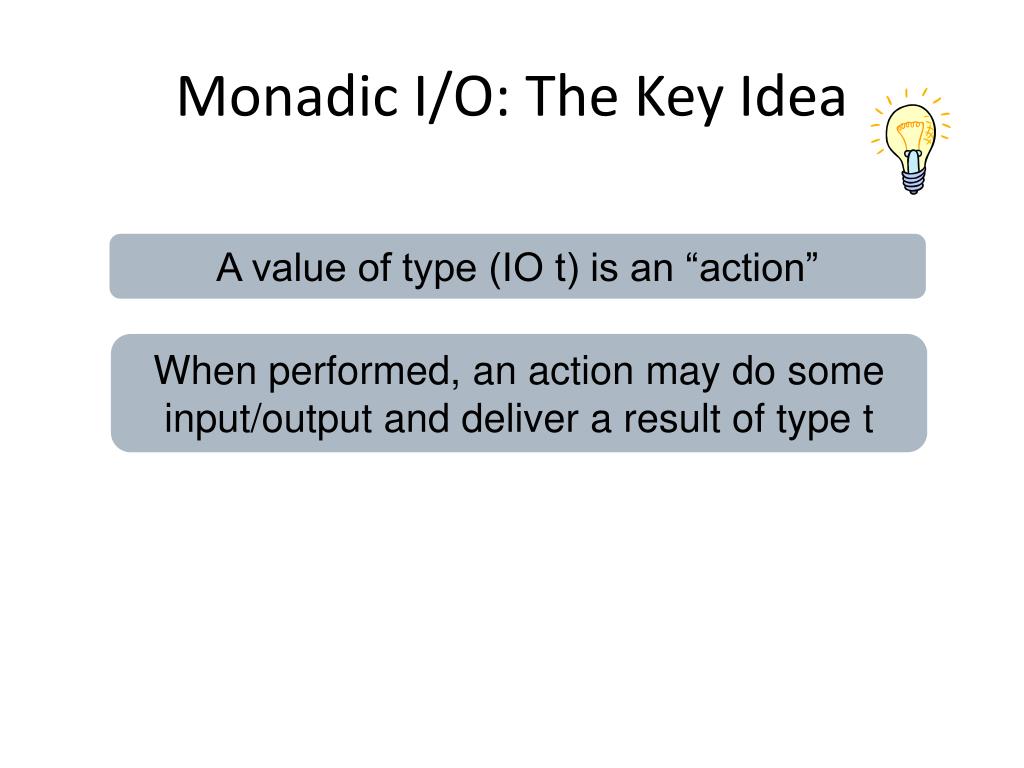 Monadic I/O: The Key Idea

A value of type (IO t) is an “action”

When performed, an action may do some input/output and deliver a result of type t